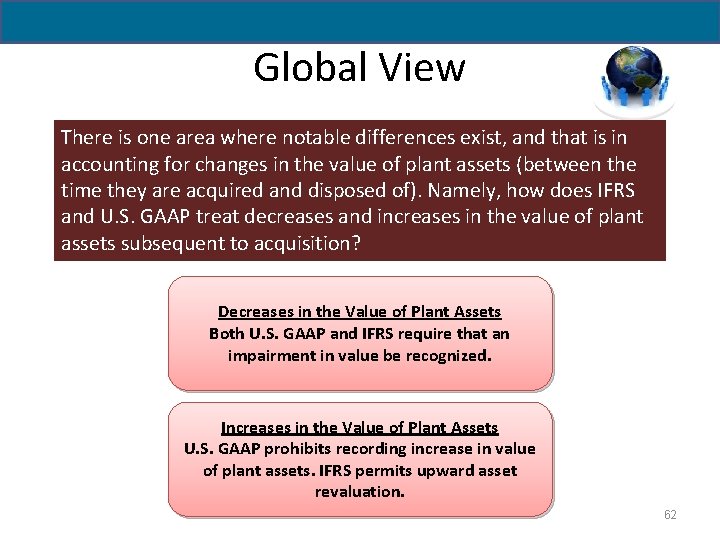 Global View

There is one area where notable differences exist, and that is in accounting for changes in the value of plant assets (between the time they are acquired and disposed of). Namely, how does IFRS and U.S. GAAP treat decreases and increases in the value of plant assets subsequent to acquisition?

Decreases in the Value of Plant Assets
Both U.S. GAAP and IFRS require that an impairment in value be recognized.

Increases in the Value of Plant Assets
U.S. GAAP prohibits recording increase in value of plant assets. IFRS permits upward asset revaluation.

62